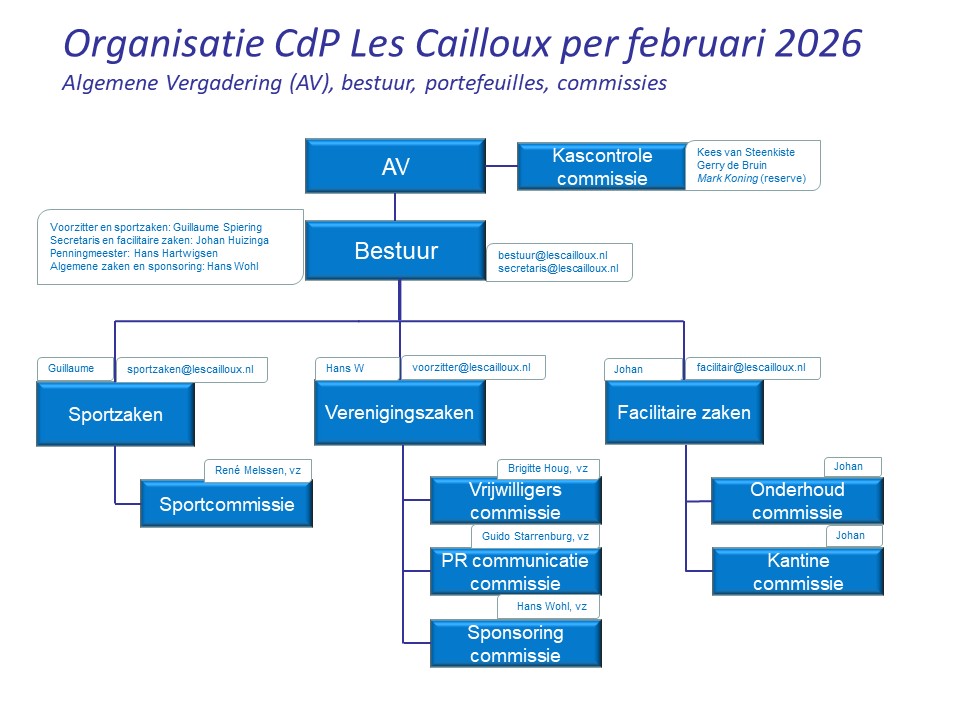 Organisatie CdP Les Cailloux per februari 2026
Algemene Vergadering (AV), bestuur, portefeuilles, commissies

AV

Kascontrole commissie

Kees van Steenkiste
Gerry de Bruin
Mark Koning (reserve)

Voorzitter en sportzaken: Guillaume Spiering
Secretaris en facilitaire zaken: Johan Huizinga
Penningmeester: Hans Hartwigsen
Algemene zaken en sponsoring: Hans Wohl

Bestuur

bestuur@lescailloux.nl
secretaris@lescailloux.nl

Guillaume
sportzaken@lescailloux.nl
Sportzaken

René Melssen, vz
Sportcommissie

Hans W
voorzitter@lescailloux.nl
Verenigingszaken

Brigitte Houg, vz
Vrijwilligers commissie

Guido Starrenburg, vz
PR communicatie commissie

Hans Wohl, vz
Sponsoring commissie

Johan
facilitair@lescailloux.nl
Facilitaire zaken

Johan
Onderhoud commissie

Johan
Kantine commissie